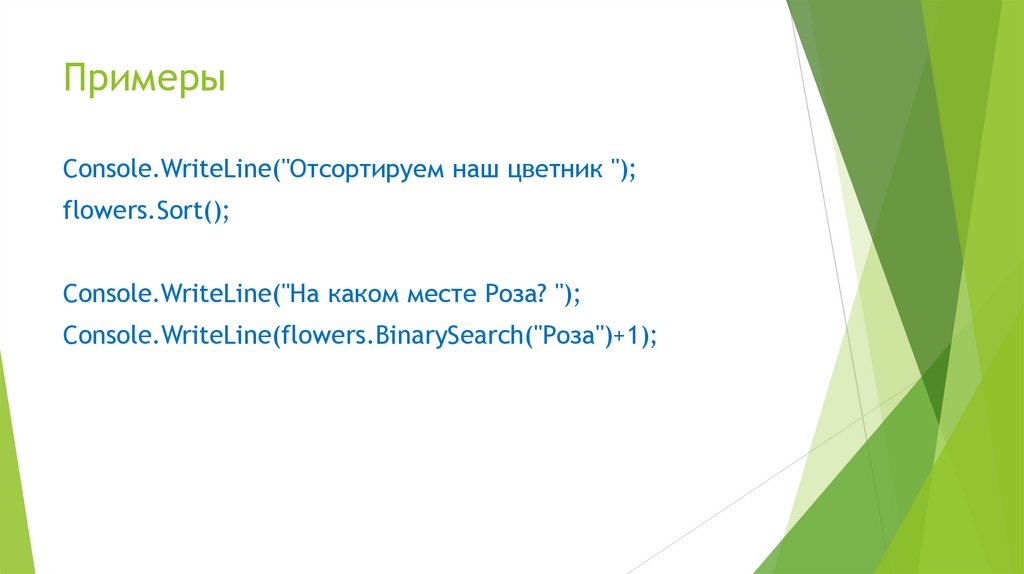 Примеры

Console.WriteLine("Отсортируем наш цветник ");
flowers.Sort();

Console.WriteLine("На каком месте Роза? ");
Console.WriteLine(flowers.BinarySearch("Роза")+1);